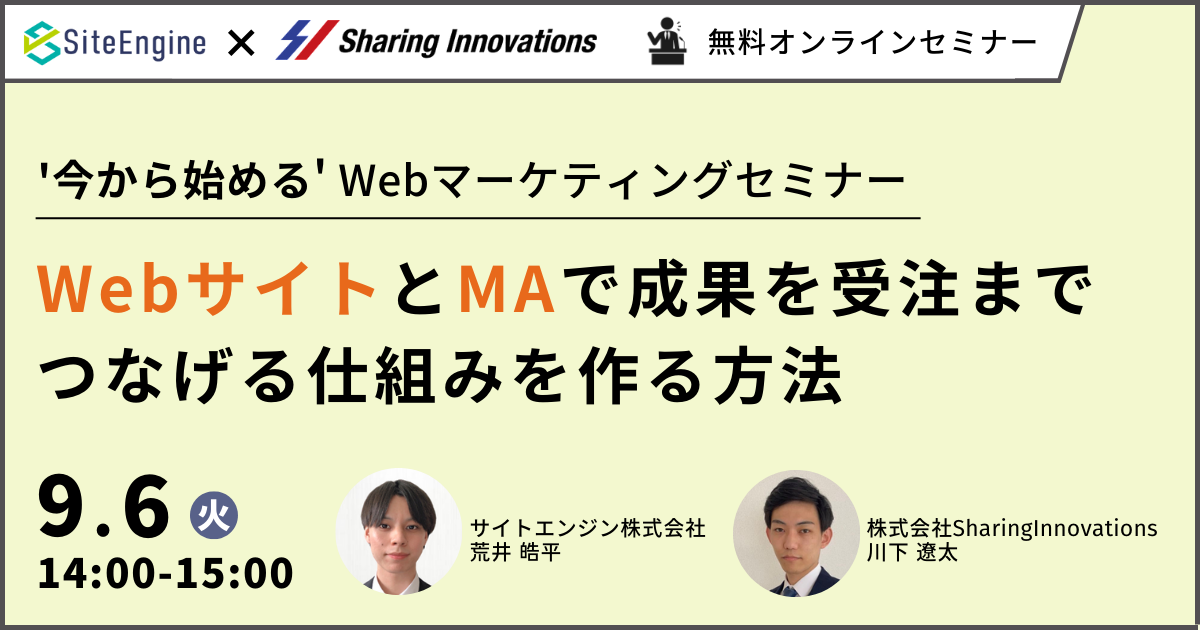 SiteEngine × Sharing Innovations 無料オンラインセミナー

'今から始める' Webマーケティングセミナー

WebサイトとMAで成果を受注までつなげる仕組みを作る方法

9.6 火
14:00-15:00

サイトエンジン株式会社
荒井 皓平

株式会社SharingInnovations
川下 遼太